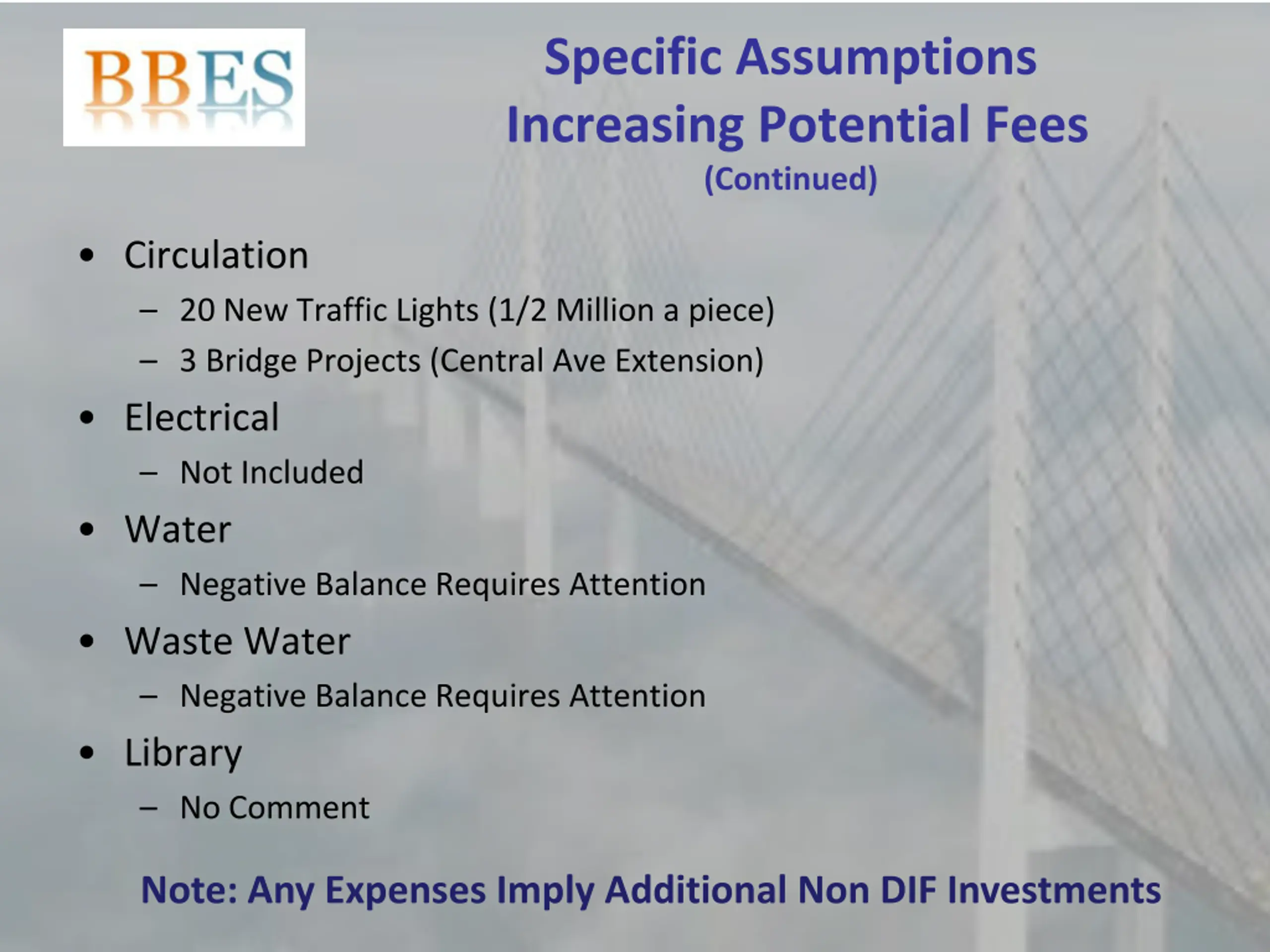 BBES

Specific Assumptions
Increasing Potential Fees
(Continued)

• Circulation
– 20 New Traffic Lights (1/2 Million a piece)
– 3 Bridge Projects (Central Ave Extension)
• Electrical
– Not Included
• Water
– Negative Balance Requires Attention
• Waste Water
– Negative Balance Requires Attention
• Library
– No Comment

Note: Any Expenses Imply Additional Non DIF Investments